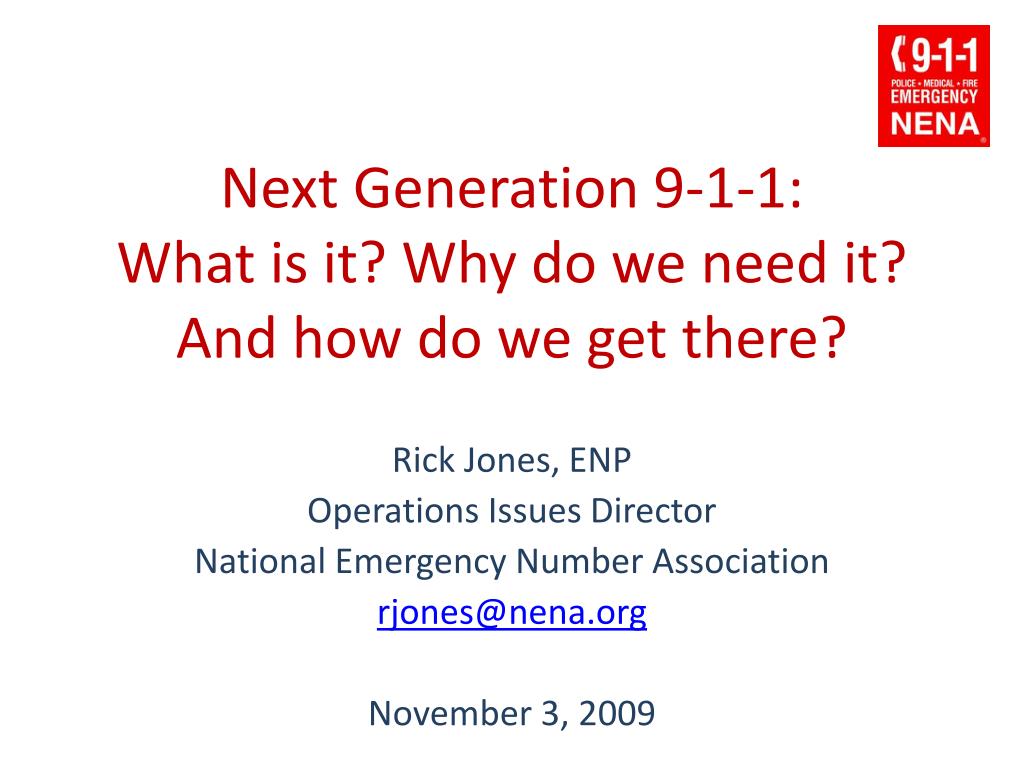 9-1-1
POLICE • MEDICAL • FIRE
EMERGENCY
NENA

Next Generation 9-1-1:
What is it? Why do we need it?
And how do we get there?

Rick Jones, ENP
Operations Issues Director
National Emergency Number Association
rjones@nena.org

November 3, 2009